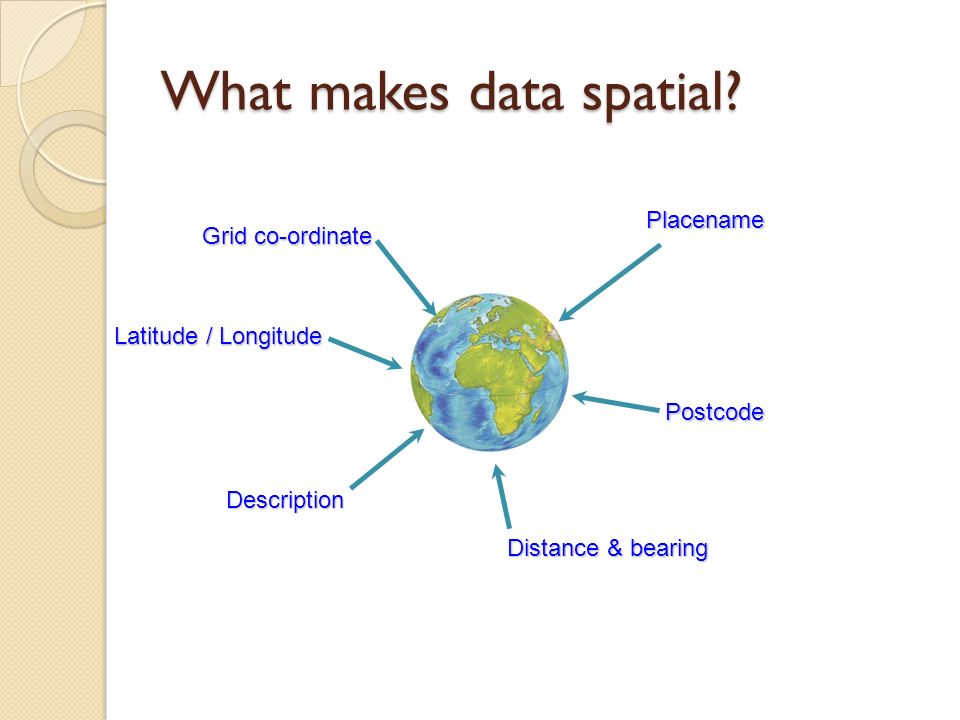 What makes data spatial?

Grid co-ordinate

Placename

Latitude / Longitude

Postcode

Description

Distance & bearing